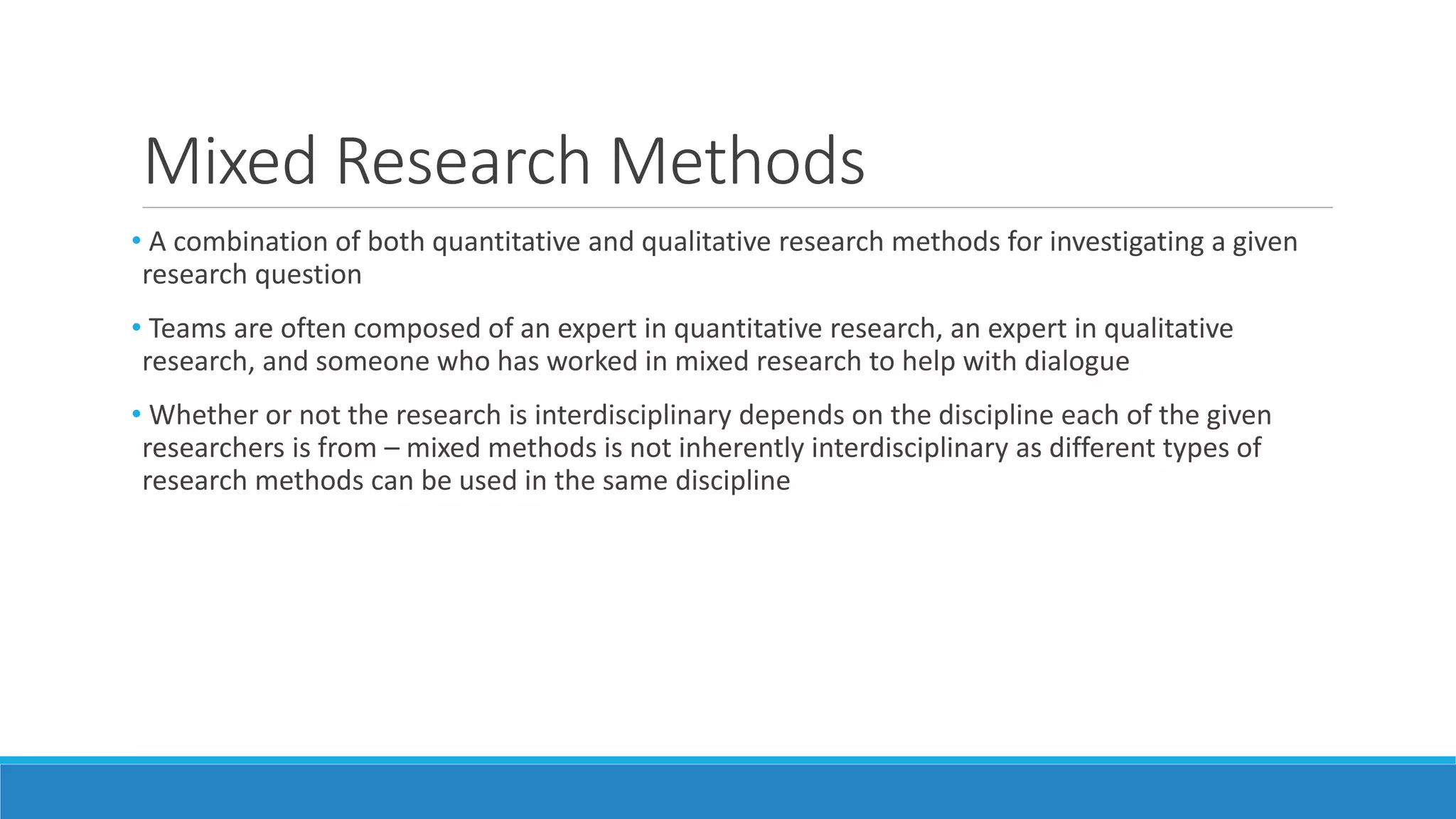 Mixed Research Methods

• A combination of both quantitative and qualitative research methods for investigating a given research question

• Teams are often composed of an expert in quantitative research, an expert in qualitative research, and someone who has worked in mixed research to help with dialogue

• Whether or not the research is interdisciplinary depends on the discipline each of the given researchers is from – mixed methods is not inherently interdisciplinary as different types of research methods can be used in the same discipline